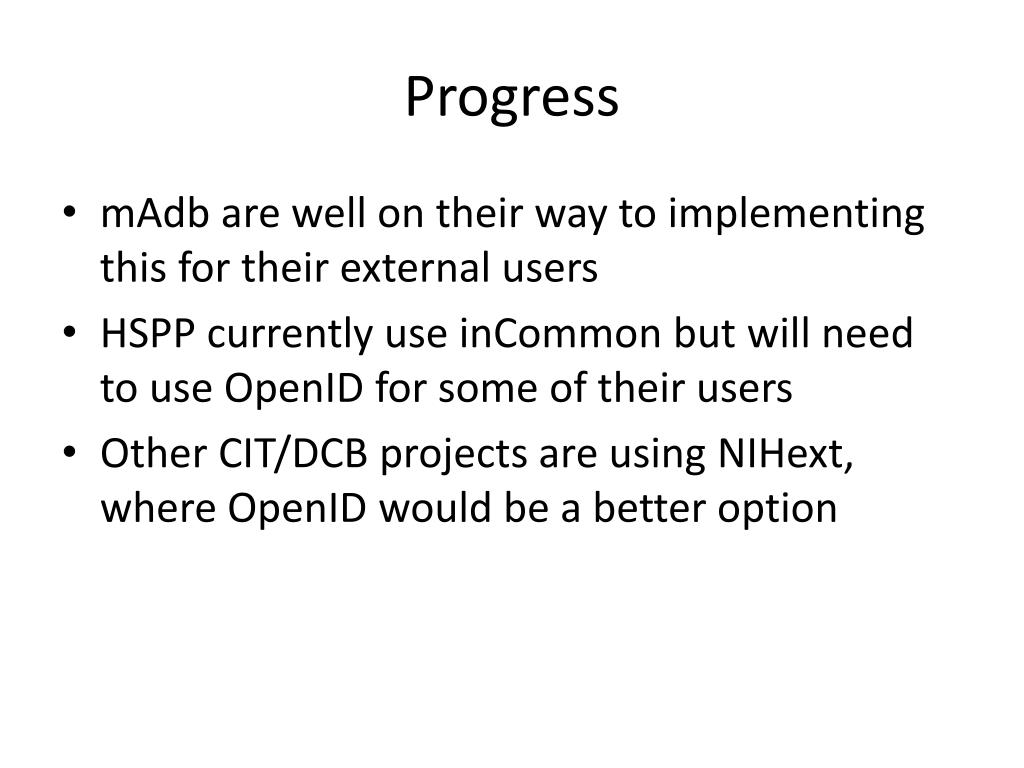 Progress

• mAdb are well on their way to implementing this for their external users
• HSPP currently use inCommon but will need to use OpenID for some of their users
• Other CIT/DCB projects are using NIHext, where OpenID would be a better option